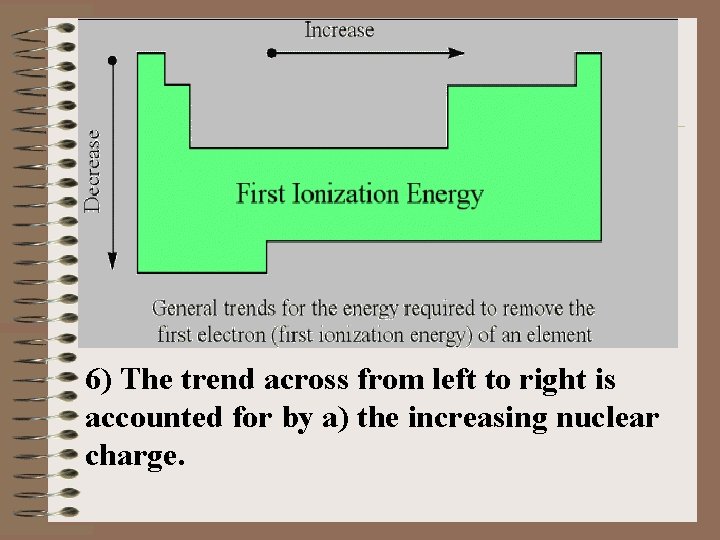 Increase

Decrease

First Ionization Energy

General trends for the energy required to remove the first electron (first ionization energy) of an element

6) The trend across from left to right is accounted for by a) the increasing nuclear charge.